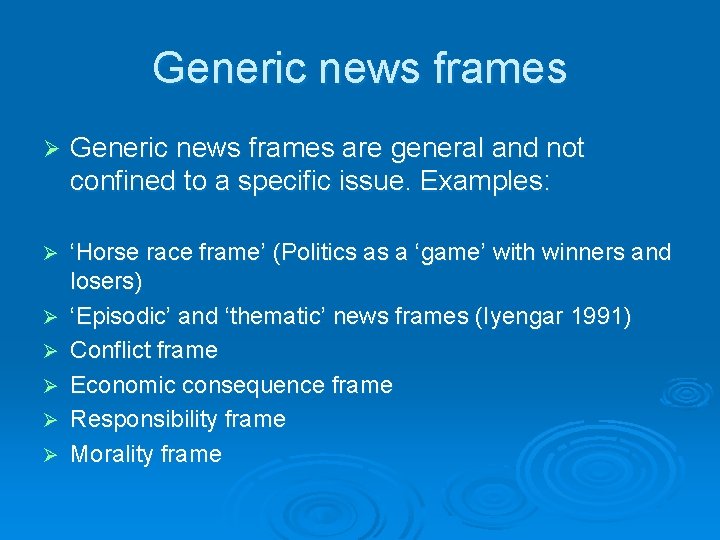 Generic news frames

➢ Generic news frames are general and not confined to a specific issue. Examples:

➢ ‘Horse race frame’ (Politics as a ‘game’ with winners and losers)
➢ ‘Episodic’ and ‘thematic’ news frames (Iyengar 1991)
➢ Conflict frame
➢ Economic consequence frame
➢ Responsibility frame
➢ Morality frame